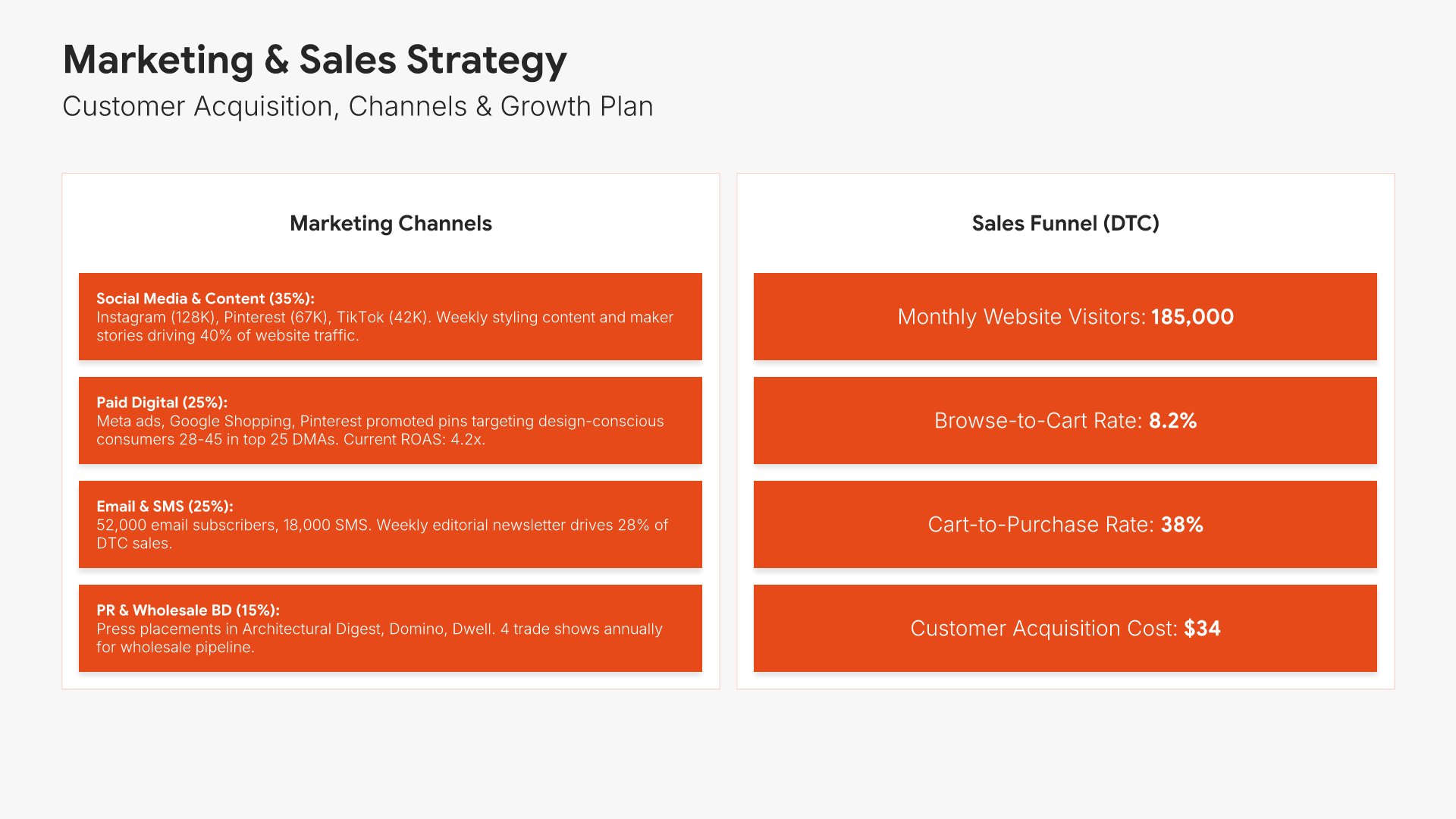 Marketing & Sales Strategy
Customer Acquisition, Channels & Growth Plan

Marketing Channels

Social Media & Content (35%):
Instagram (128K), Pinterest (67K), TikTok (42K). Weekly styling content and maker stories driving 40% of website traffic.

Paid Digital (25%):
Meta ads, Google Shopping, Pinterest promoted pins targeting design-conscious consumers 28-45 in top 25 DMAs. Current ROAS: 4.2x.

Email & SMS (25%):
52,000 email subscribers, 18,000 SMS. Weekly editorial newsletter drives 28% of DTC sales.

PR & Wholesale BD (15%):
Press placements in Architectural Digest, Domino, Dwell. 4 trade shows annually for wholesale pipeline.

Sales Funnel (DTC)

Monthly Website Visitors: 185,000

Browse-to-Cart Rate: 8.2%

Cart-to-Purchase Rate: 38%

Customer Acquisition Cost: $34